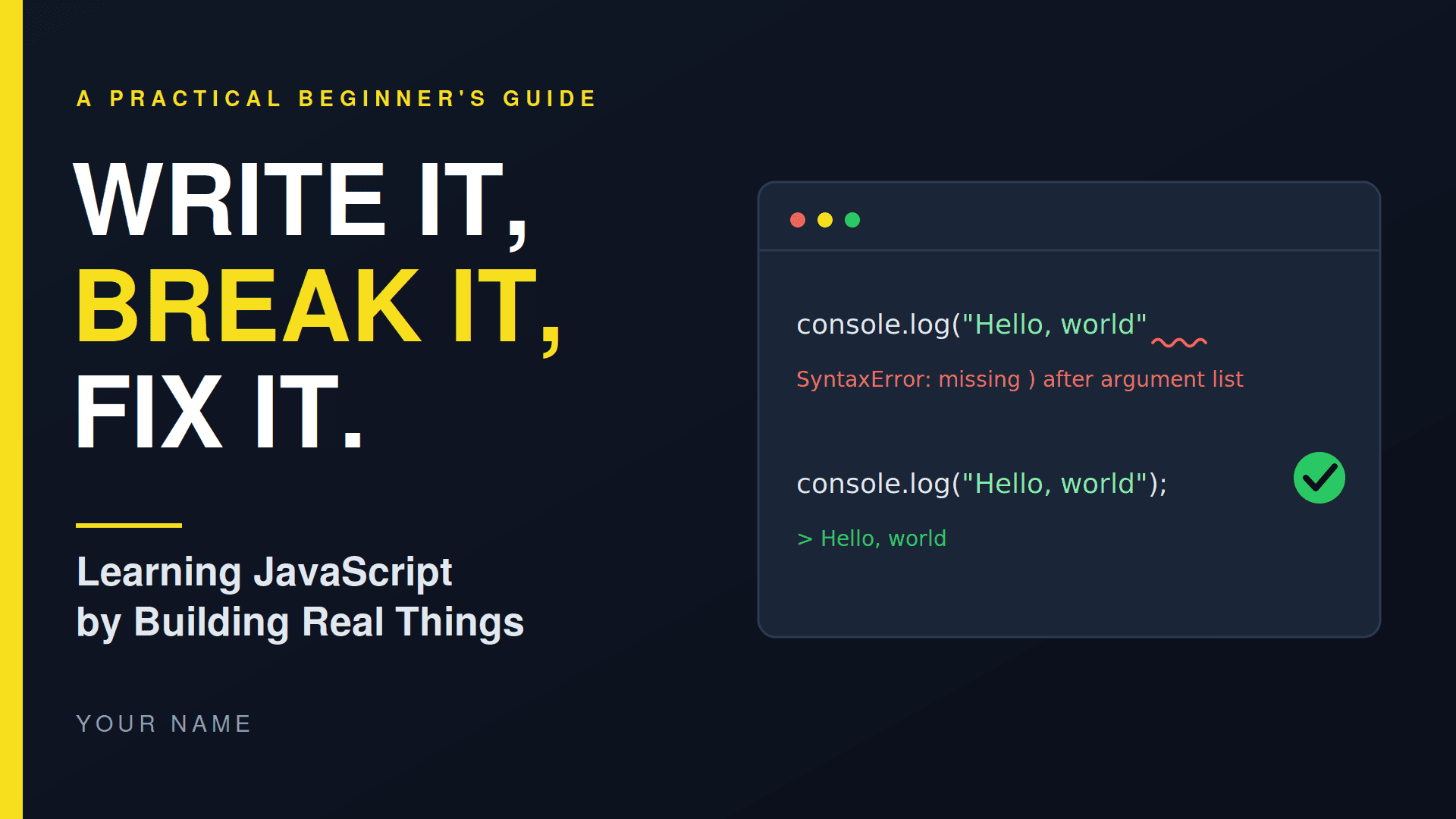 A PRACTICAL BEGINNER'S GUIDE

WRITE IT,
BREAK IT,
FIX IT.

Learning JavaScript
by Building Real Things

YOUR NAME

console.log("Hello, world"

SyntaxError: missing ) after argument list

console.log("Hello, world");

> Hello, world